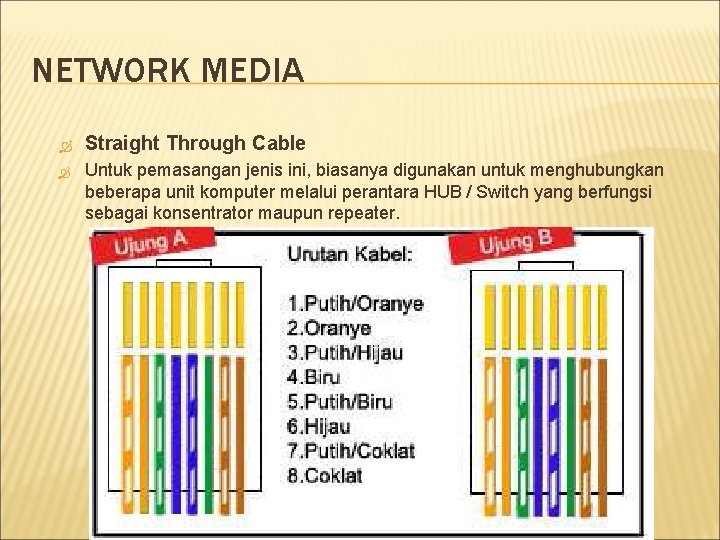 NETWORK MEDIA

Straight Through Cable

Untuk pemasangan jenis ini, biasanya digunakan untuk menghubungkan beberapa unit komputer melalui perantara HUB / Switch yang berfungsi sebagai konsentrator maupun repeater.

Ujung A

Urutan Kabel:

1.Putih/Oranye
2.Oranye
3.Putih/Hijau
4.Biru
5.Putih/Biru
6.Hijau
7.Putih/Coklat
8.Coklat

Ujung B